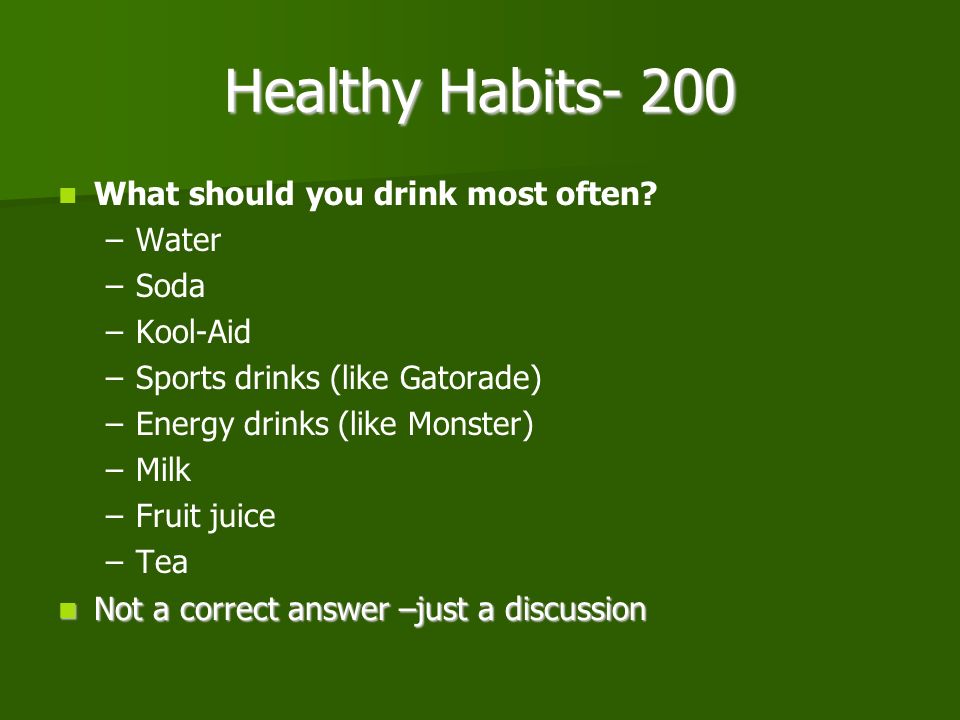 Healthy Habits- 200

What should you drink most often?
– Water
– Soda
– Kool-Aid
– Sports drinks (like Gatorade)
– Energy drinks (like Monster)
– Milk
– Fruit juice
– Tea

Not a correct answer –just a discussion